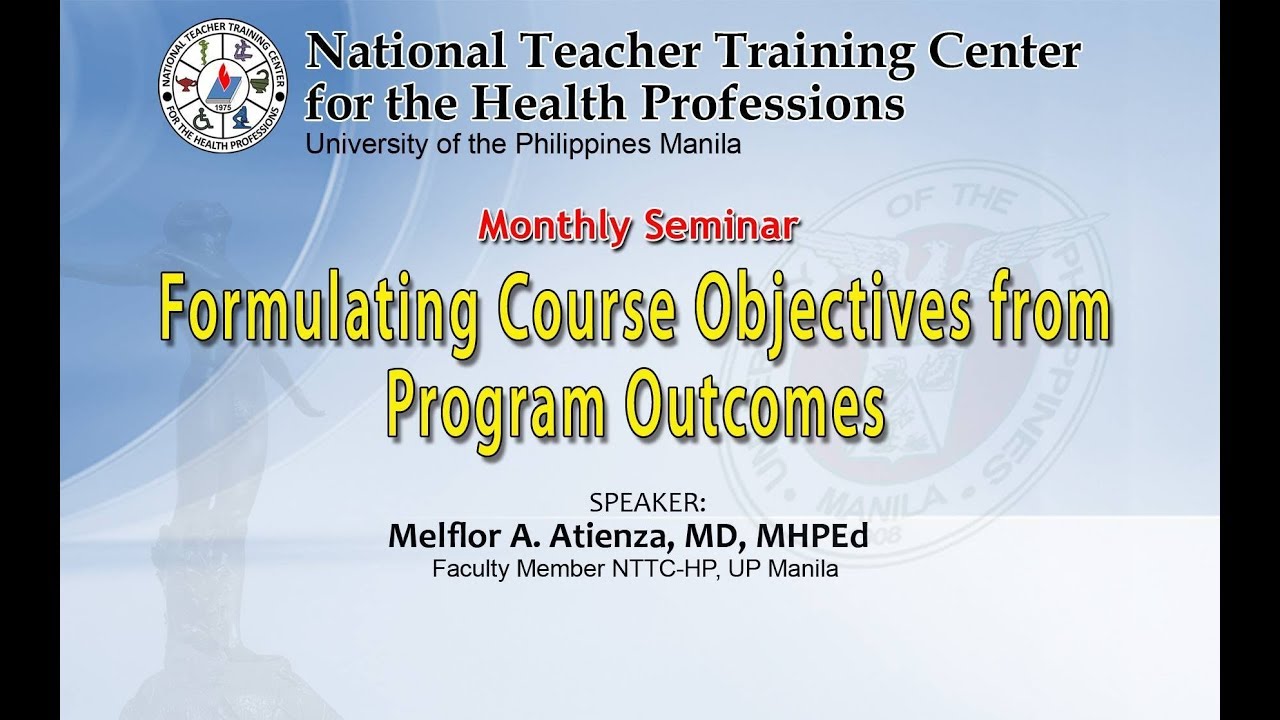 NATIONAL TEACHER TRAINING CENTER FOR THE HEALTH PROFESSIONS 1975

National Teacher Training Center for the Health Professions
University of the Philippines Manila

Monthly Seminar

Formulating Course Objectives from Program Outcomes

SPEAKER:
Melflor A. Atienza, MD, MHPEd
Faculty Member NTTC-HP, UP Manila

UNIVERSITY OF THE PHILIPPINES MANILA 1908